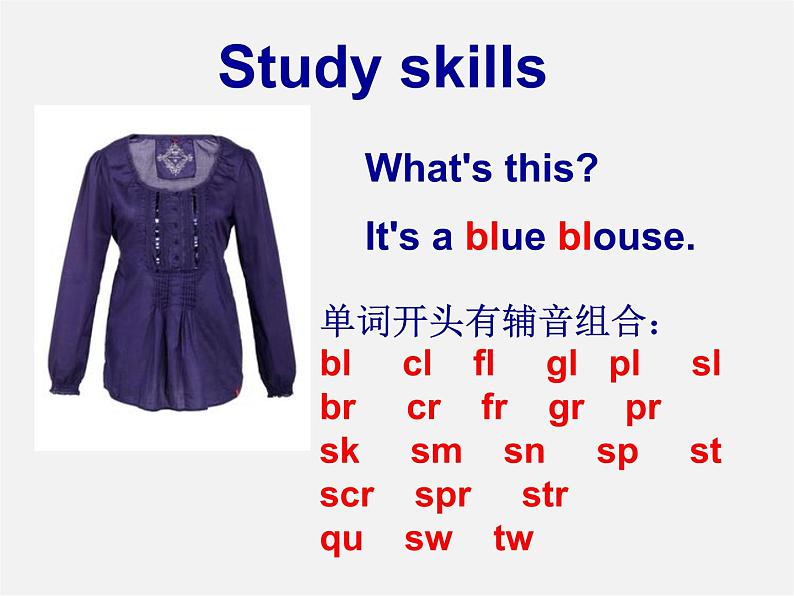 Study skills

What's this?

It's a blue blouse.

单词开头有辅音组合：

bl cl fl gl pl sl
br cr fr gr pr
sk sm sn sp st
scr spr str
qu sw tw